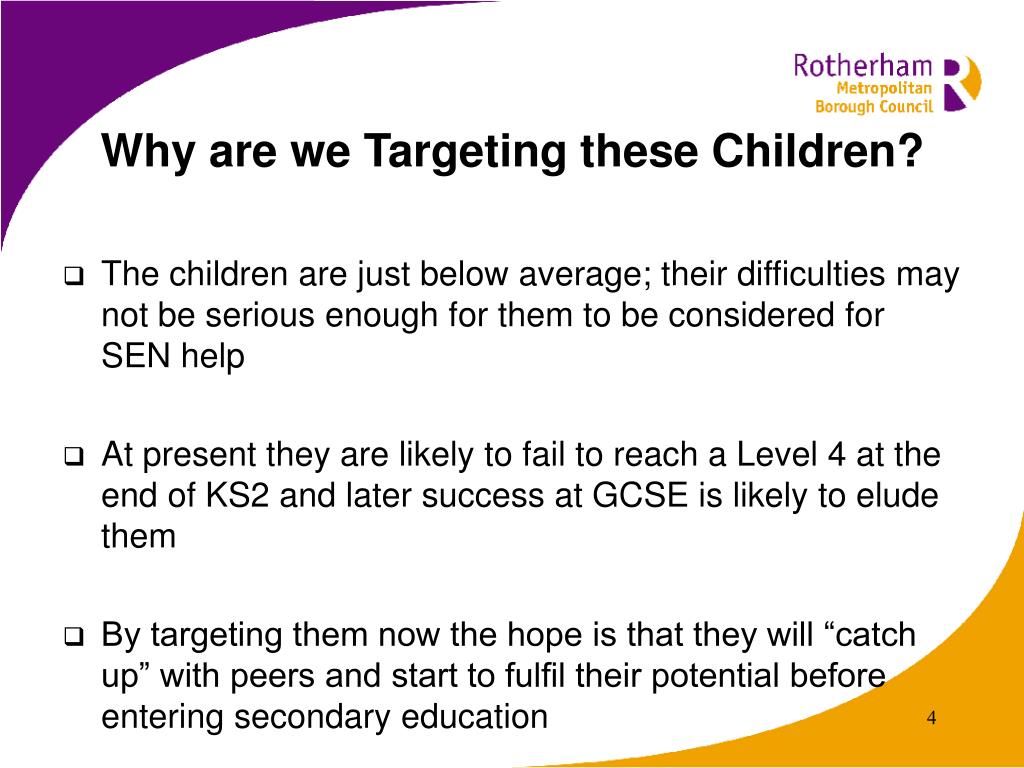 Rotherham Metropolitan Borough Council

Why are we Targeting these Children?

❑ The children are just below average; their difficulties may not be serious enough for them to be considered for SEN help

❑ At present they are likely to fail to reach a Level 4 at the end of KS2 and later success at GCSE is likely to elude them

❑ By targeting them now the hope is that they will “catch up” with peers and start to fulfil their potential before entering secondary education

4